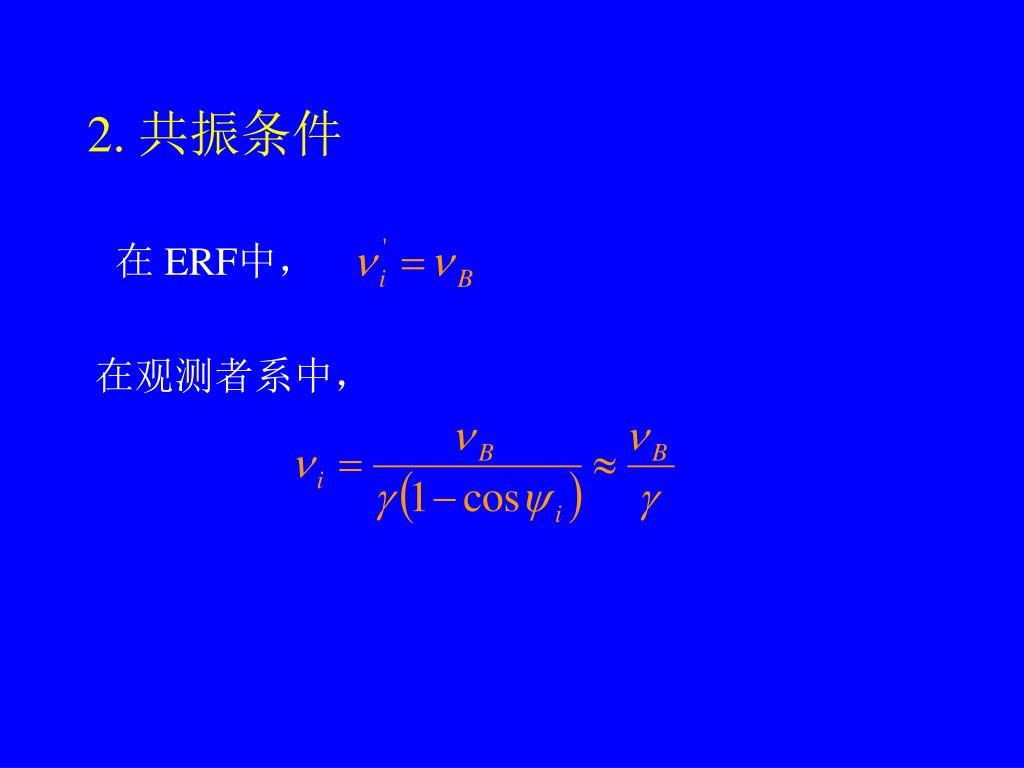 2. 共振条件

在 ERF中， $\nu_i' = \nu_B$

在观测者系中，

$\nu_i = \frac{\nu_B}{\gamma(1-\cos\psi_i)} \approx \frac{\nu_B}{\gamma}$